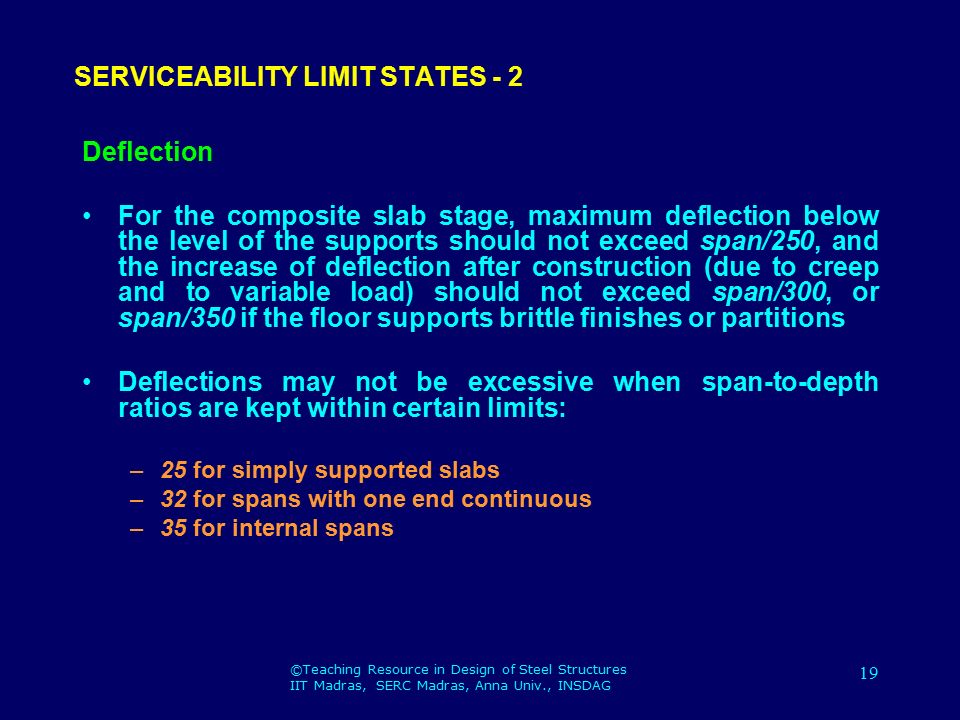 SERVICEABILITY LIMIT STATES - 2

Deflection

• For the composite slab stage, maximum deflection below the level of the supports should not exceed span/250, and the increase of deflection after construction (due to creep and to variable load) should not exceed span/300, or span/350 if the floor supports brittle finishes or partitions

• Deflections may not be excessive when span-to-depth ratios are kept within certain limits:

– 25 for simply supported slabs
– 32 for spans with one end continuous
– 35 for internal spans

©Teaching Resource in Design of Steel Structures
IIT Madras, SERC Madras, Anna Univ., INSDAG

19